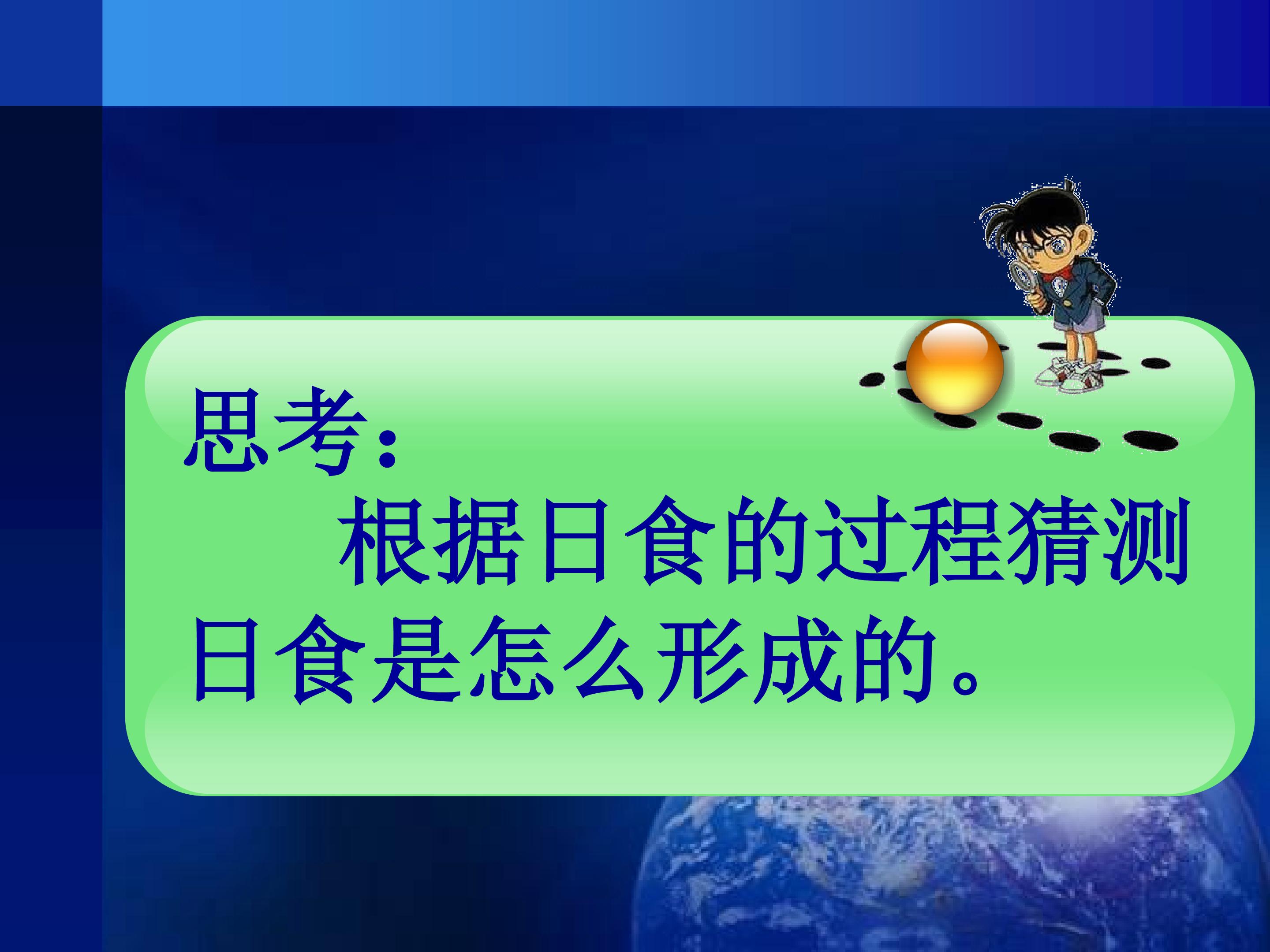 思考：

根据日食的过程猜测日食是怎么形成的。